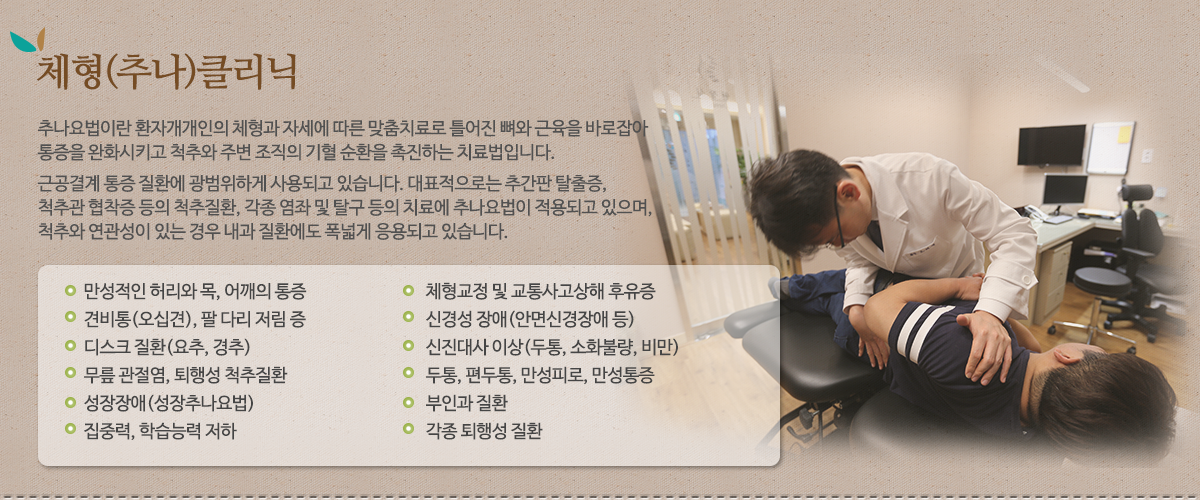 체형(추나)클리닉

추나요법이란 환자개개인의 체형과 자세에 따른 맞춤치료로 틀어진 뼈와 근육을 바로잡아 통증을 완화시키고 척추와 주변 조직의 기혈 순환을 촉진하는 치료법입니다.

근공결계 통증 질환에 광범위하게 사용되고 있습니다. 대표적으로는 추간판 탈출증, 척추관 협착증 등의 척추질환, 각종 염좌 및 탈구 등의 치료에 추나요법이 적용되고 있으며, 척추와 연관성이 있는 경우 내과 질환에도 폭넓게 응용되고 있습니다.

만성적인 허리와 목, 어깨의 통증
견비통(오십견), 팔 다리 저림 증
디스크 질환(요추, 경추)
무릎 관절염, 퇴행성 척추질환
성장장애(성장추나요법)
집중력, 학습능력 저하

체형교정 및 교통사고상해 후유증
신경성 장애(안면신경장애 등)
신진대사 이상(두통, 소화불량, 비만)
두통, 편두통, 만성피로, 만성통증
부인과 질환
각종 퇴행성 질환